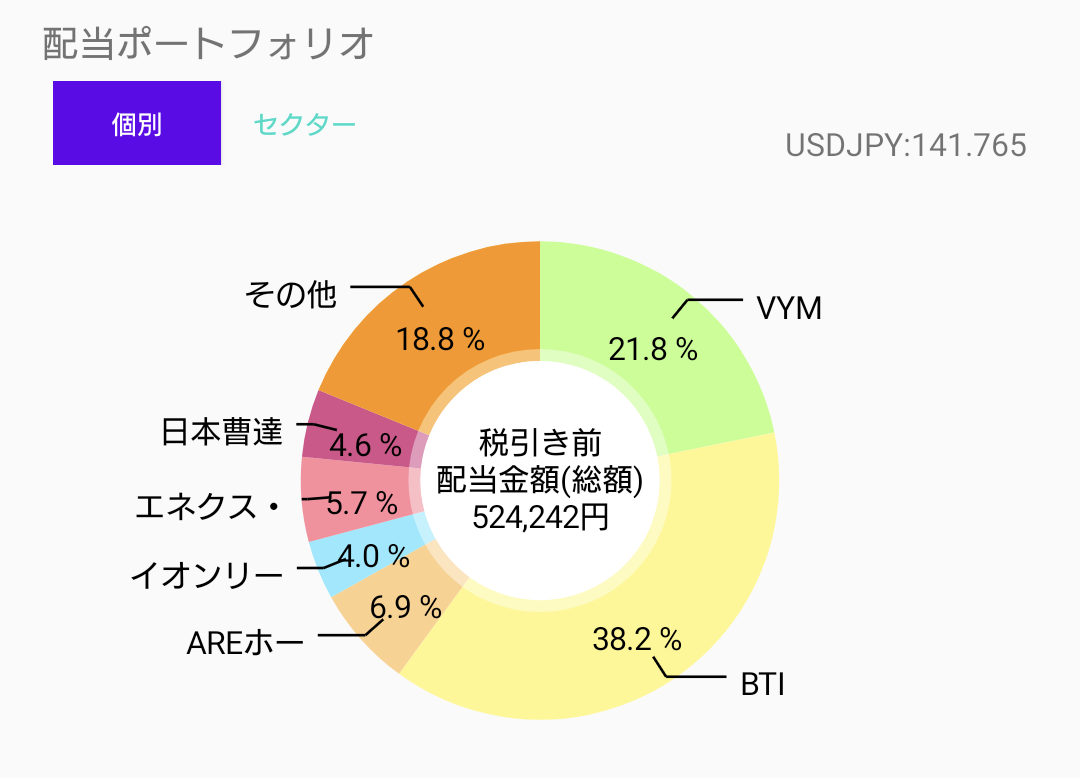 配当ポートフォリオ

個別

セクター

USDJPY:141.765

その他
18.8 %

VYM
21.8 %

日本曹達
4.6 %

エネクス・
5.7 %

イオンリー
4.0 %

AREホー
6.9 %

38.2 %
BTI

税引き前
配当金額(総額)
524,242円